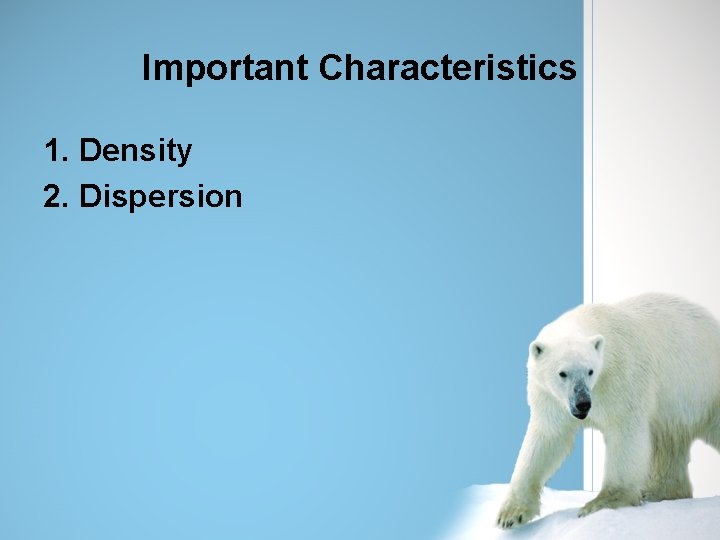 Important Characteristics

1. Density
2. Dispersion